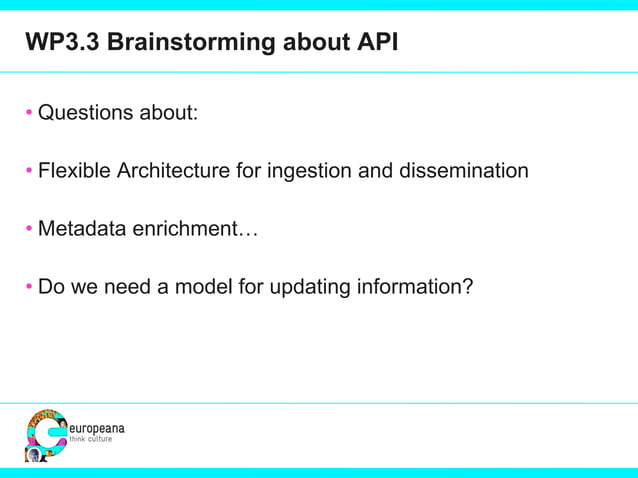 WP3.3 Brainstorming about API

• Questions about:

• Flexible Architecture for ingestion and dissemination

• Metadata enrichment…

• Do we need a model for updating information?

europeana
think culture